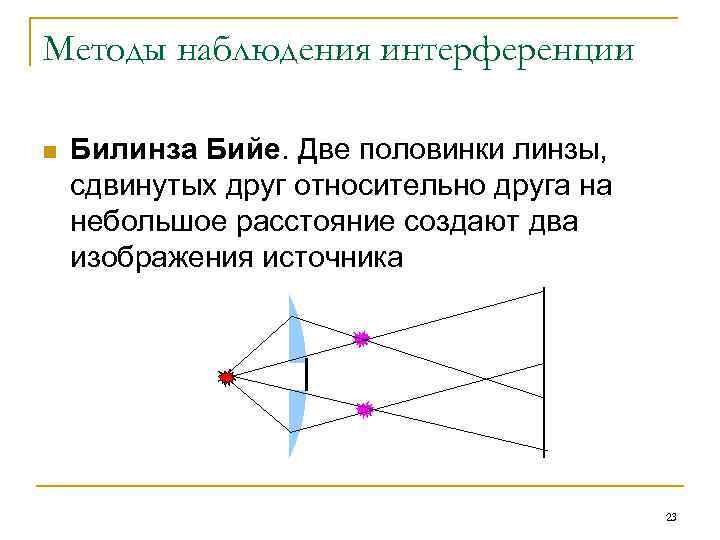 Методы наблюдения интерференции

Билинза Бийе. Две половинки линзы, сдвинутых друг относительно друга на небольшое расстояние создают два изображения источника

23